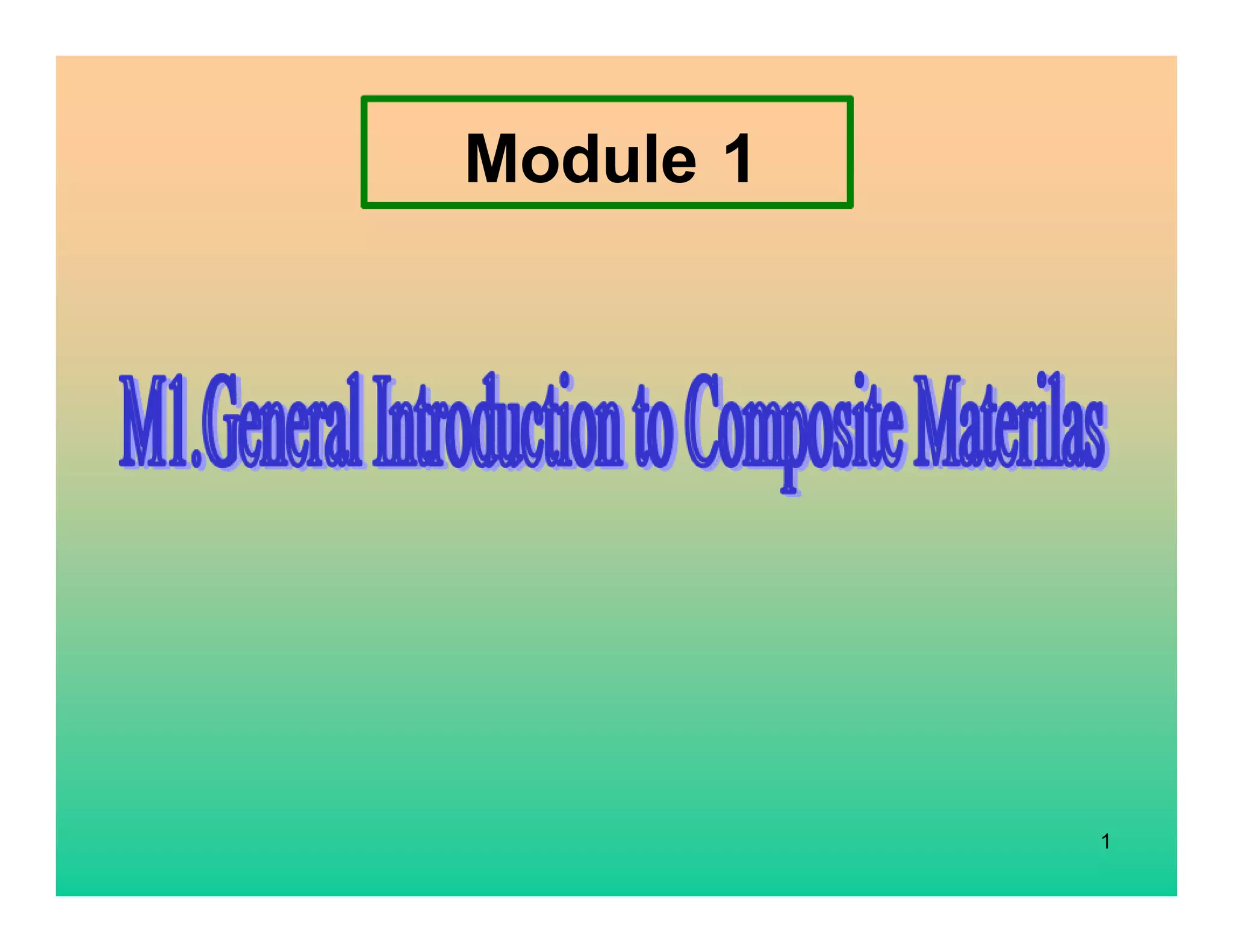 Module 1

M1.General Introduction to Composite Materilas

1